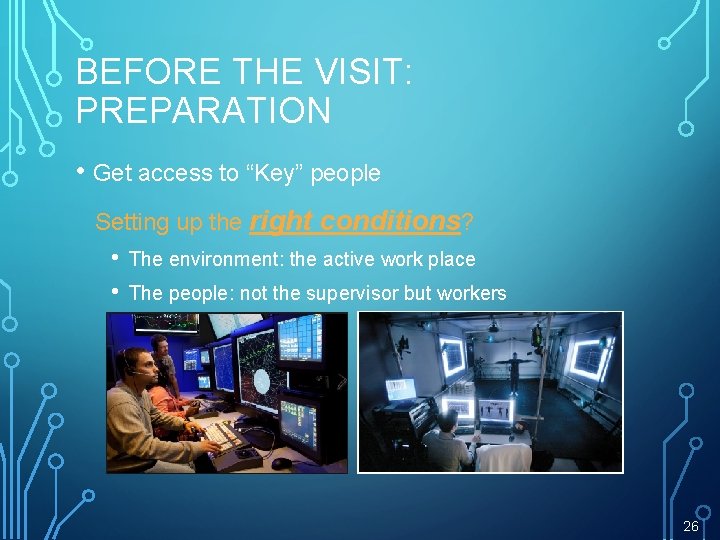 BEFORE THE VISIT: PREPARATION

• Get access to “Key” people

Setting up the right conditions?

• The environment: the active work place

• The people: not the supervisor but workers

26